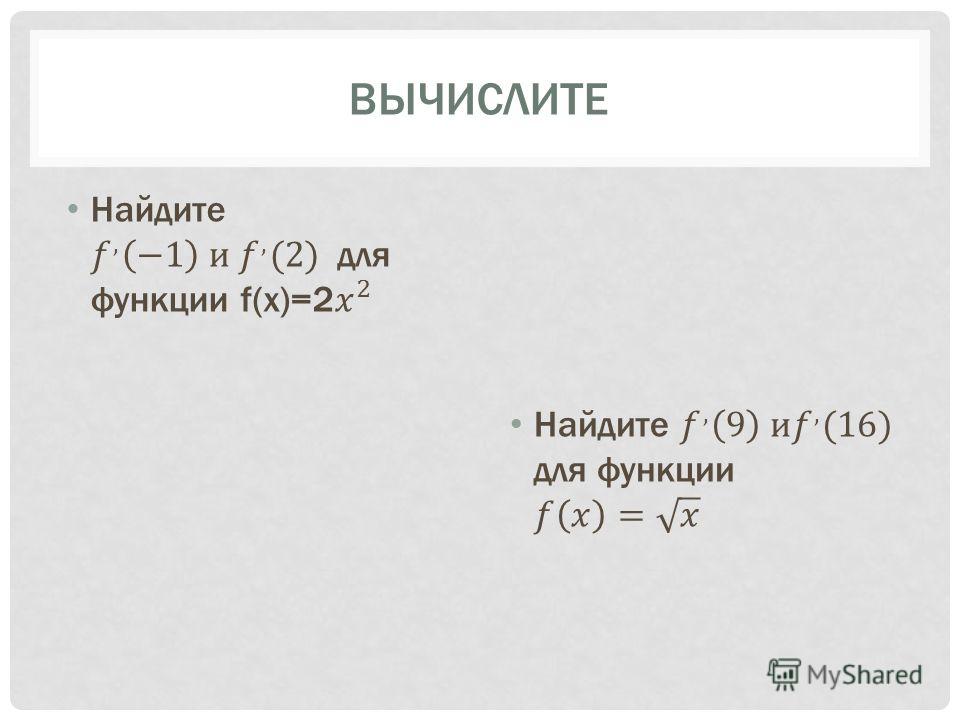 ВЫЧИСЛИТЕ

• Найдите $f'(-1)$ и $f'(2)$ для функции f(x)=2$x^2$

• Найдите $f'(9)$ и$f'(16)$ для функции $f(x) = \sqrt{x}$

MyShared